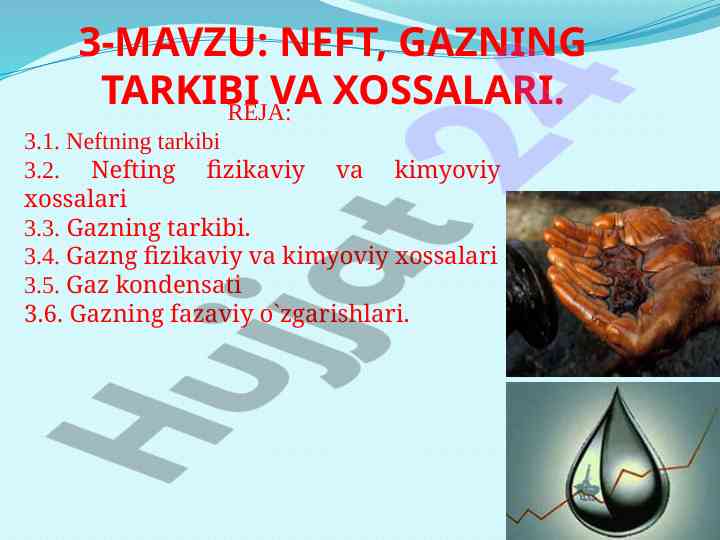 3-MAVZU: NEFT, GAZNING TARKIBI VA XOSSALARI.

REJA:

3.1. Neftning tarkibi
3.2. Nefting fizikaviy va kimyoviy xossalari
3.3. Gazning tarkibi.
3.4. Gazng fizikaviy va kimyoviy xossalari
3.5. Gaz kondensati
3.6. Gazning fazaviy o`zgarishlari.

Hujjat 24